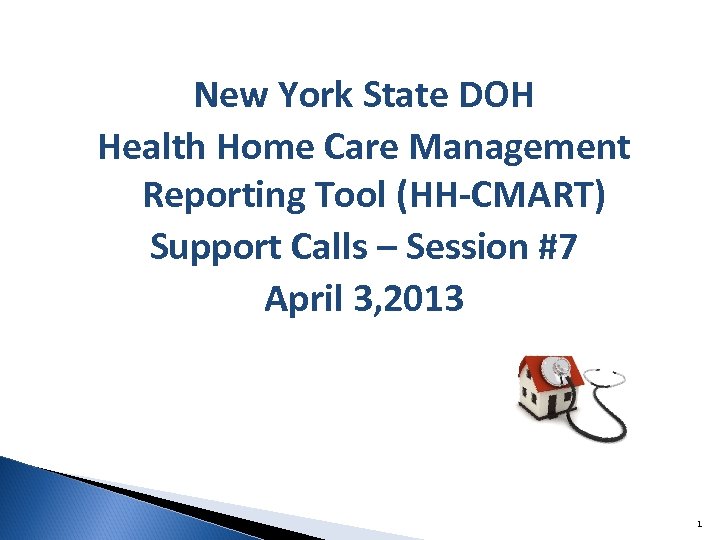 New York State DOH
Health Home Care Management Reporting Tool (HH-CMART)
Support Calls – Session #7
April 3,2013

1